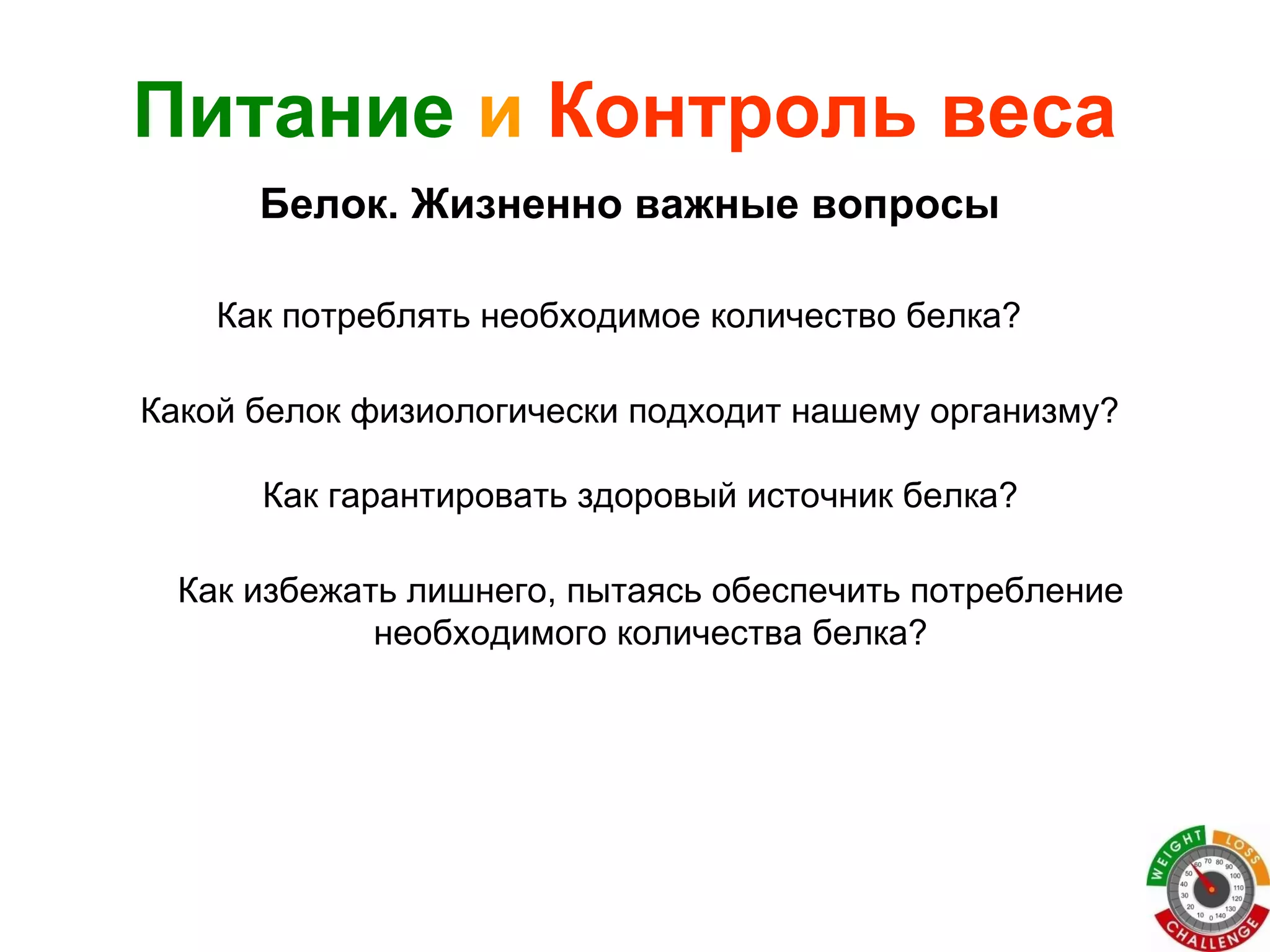 Питание и Контроль веса

Белок. Жизненно важные вопросы

Как потреблять необходимое количество белка?

Какой белок физиологически подходит нашему организму?

Как гарантировать здоровый источник белка?

Как избежать лишнего, пытаясь обеспечить потребление необходимого количества белка?

WEIGHT LOSS CHALLENGE
0 10 20 30 40 50 60 70 80 90 100 110 120 130 140